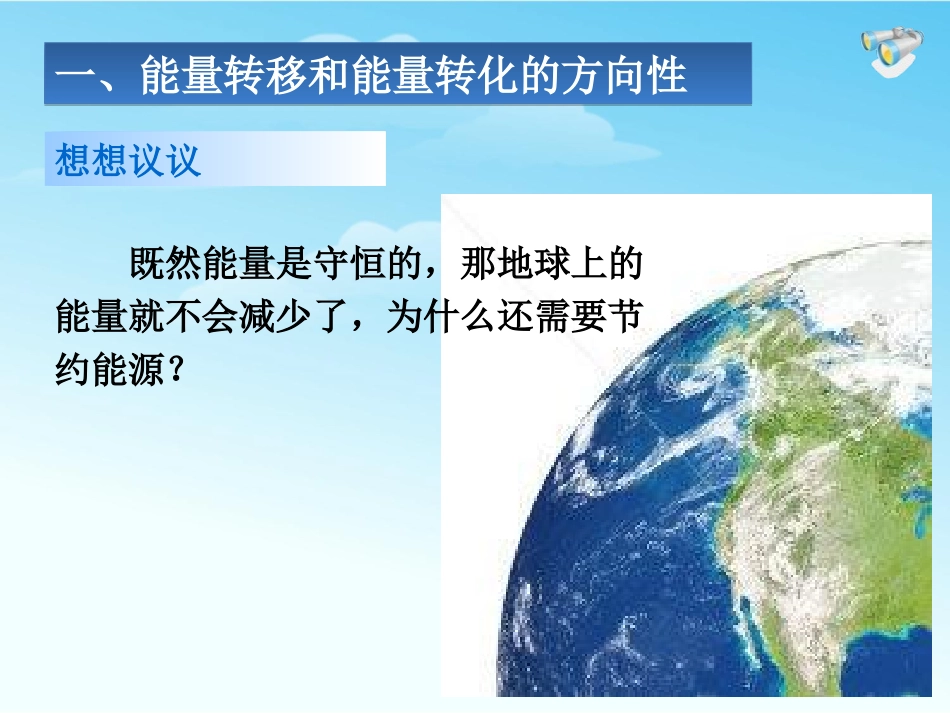 一、能量转移和能量转化的方向性

想想议议

既然能量是守恒的，那地球上的能量就不会减少了，为什么还需要节约能源？